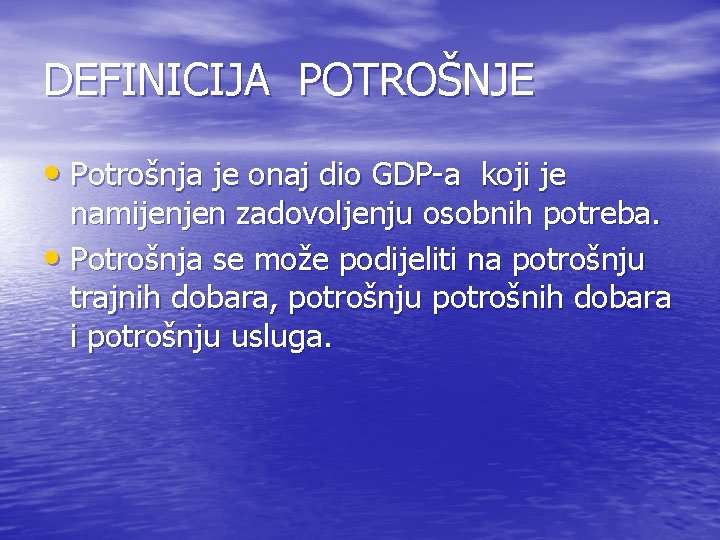 DEFINICIJA POTROŠNJE

• Potrošnja je onaj dio GDP-a koji je namijenjen zadovoljenju osobnih potreba.

• Potrošnja se može podijeliti na potrošnju trajnih dobara, potrošnju potrošnih dobara i potrošnju usluga.